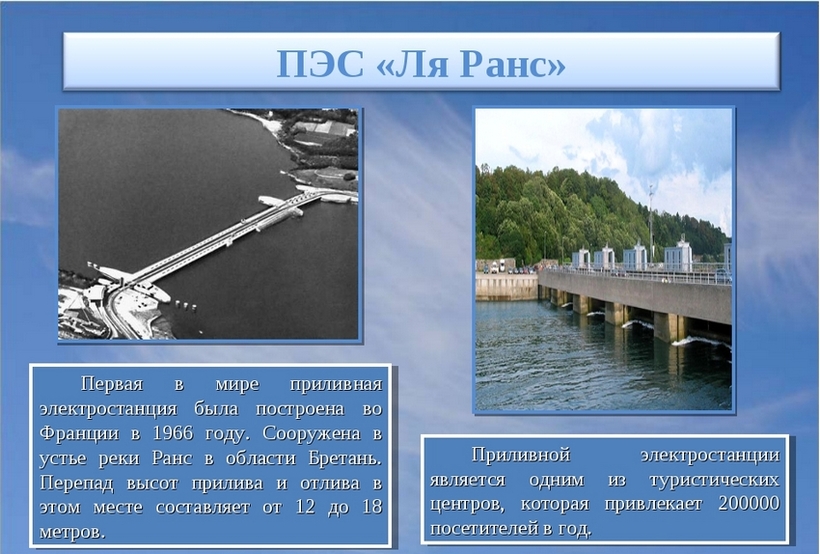 ПЭС «Ля Ранс»

Первая в мире приливная электростанция была построена во Франции в 1966 году. Сооружена в устье реки Ранс в области Бретань. Перепад высот прилива и отлива в этом месте составляет от 12 до 18 метров.

Приливной электростанции является одним из туристических центров, которая привлекает 200000 посетителей в год.